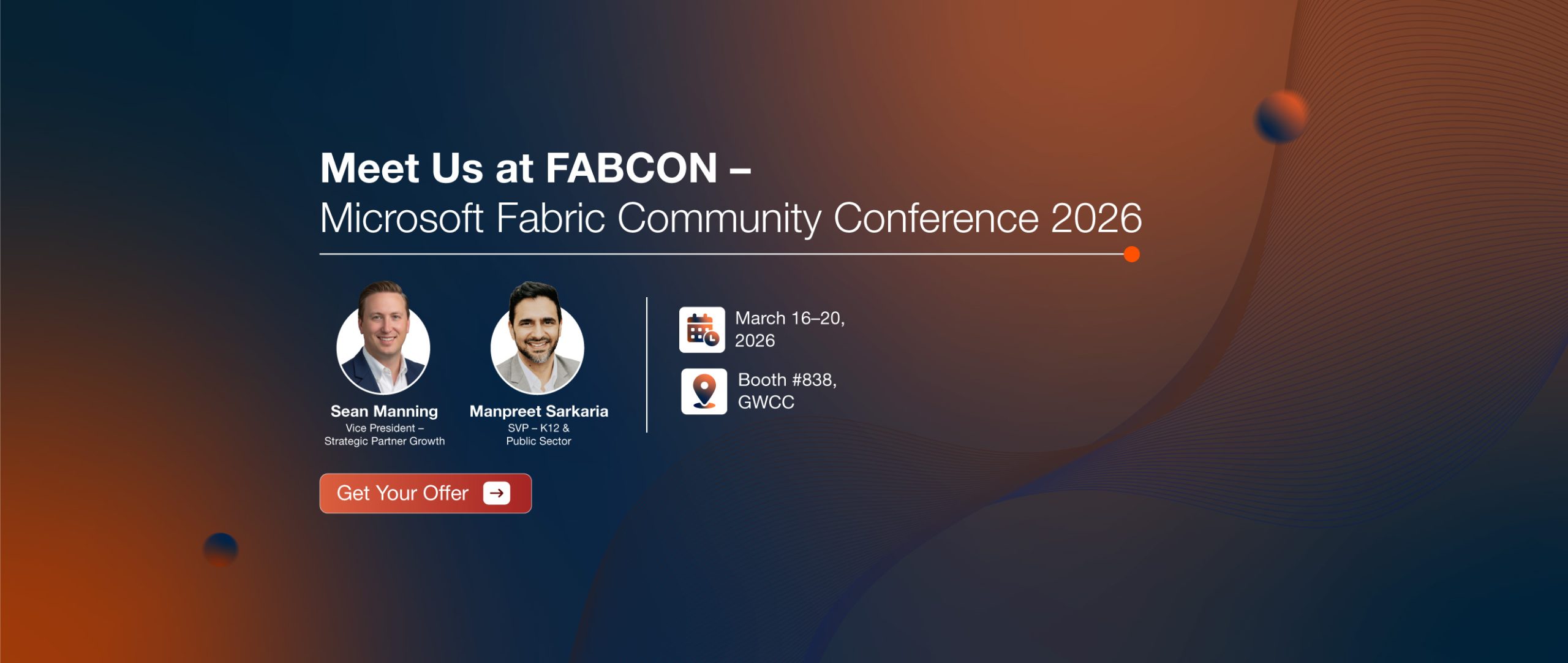 Meet Us at FABCON –
Microsoft Fabric Community Conference 2026

Sean Manning
Vice President – Strategic Partner Growth

Manpreet Sarkaria
SVP – K12 & Public Sector

March 16–20, 2026

Booth #838, GWCC

Get Your Offer